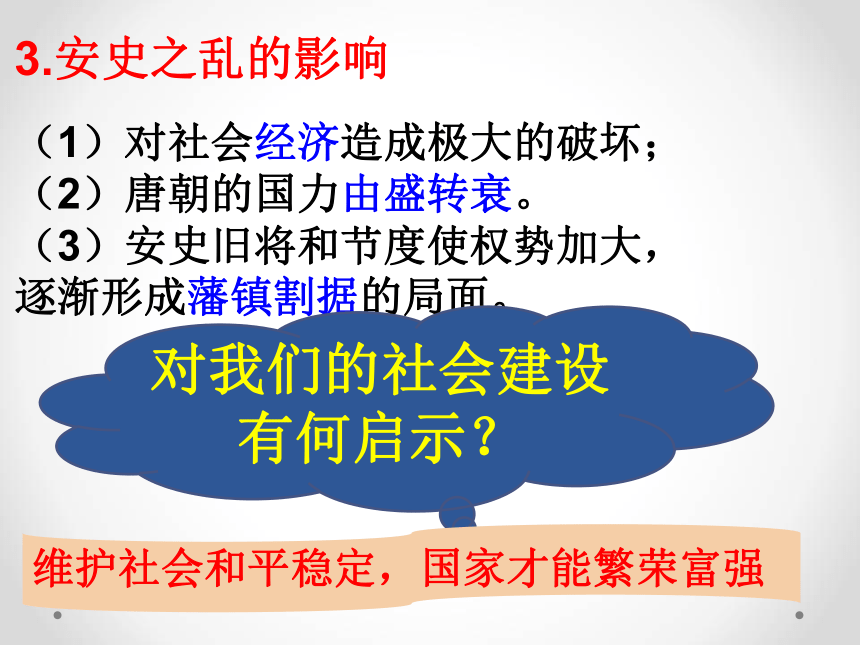 3.安史之乱的影响

（1）对社会经济造成极大的破坏；
（2）唐朝的国力由盛转衰。
（3）安史旧将和节度使权势加大，逐渐形成藩镇割据的局面。

对我们的社会建设有何启示？

维护社会和平稳定，国家才能繁荣富强